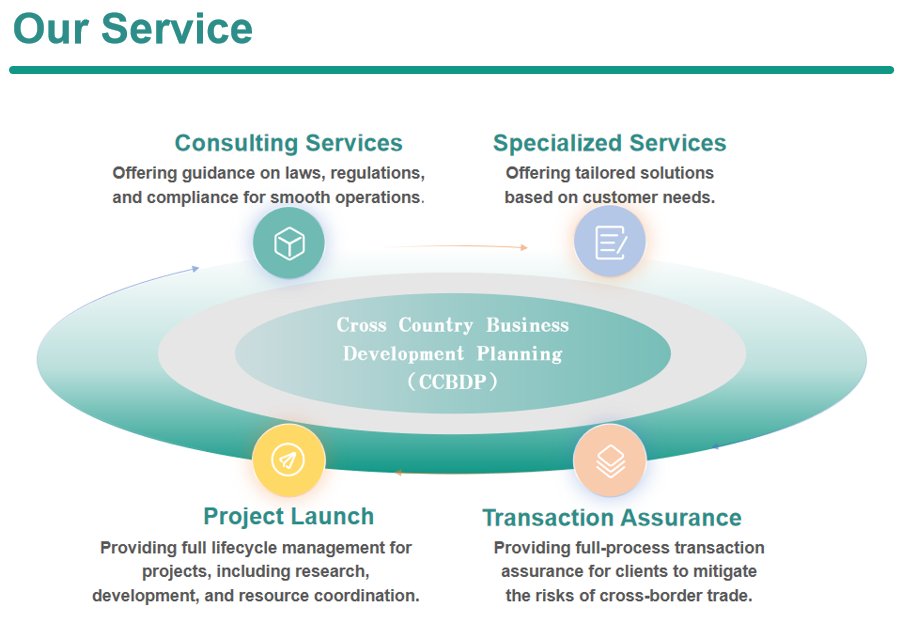 Our Service

Consulting Services
Offering guidance on laws, regulations, and compliance for smooth operations.

Specialized Services
Offering tailored solutions based on customer needs.

Cross Country Business Development Planning （CCBDP）

Project Launch
Providing full lifecycle management for projects, including research, development, and resource coordination.

Transaction Assurance
Providing full-process transaction assurance for clients to mitigate the risks of cross-border trade.